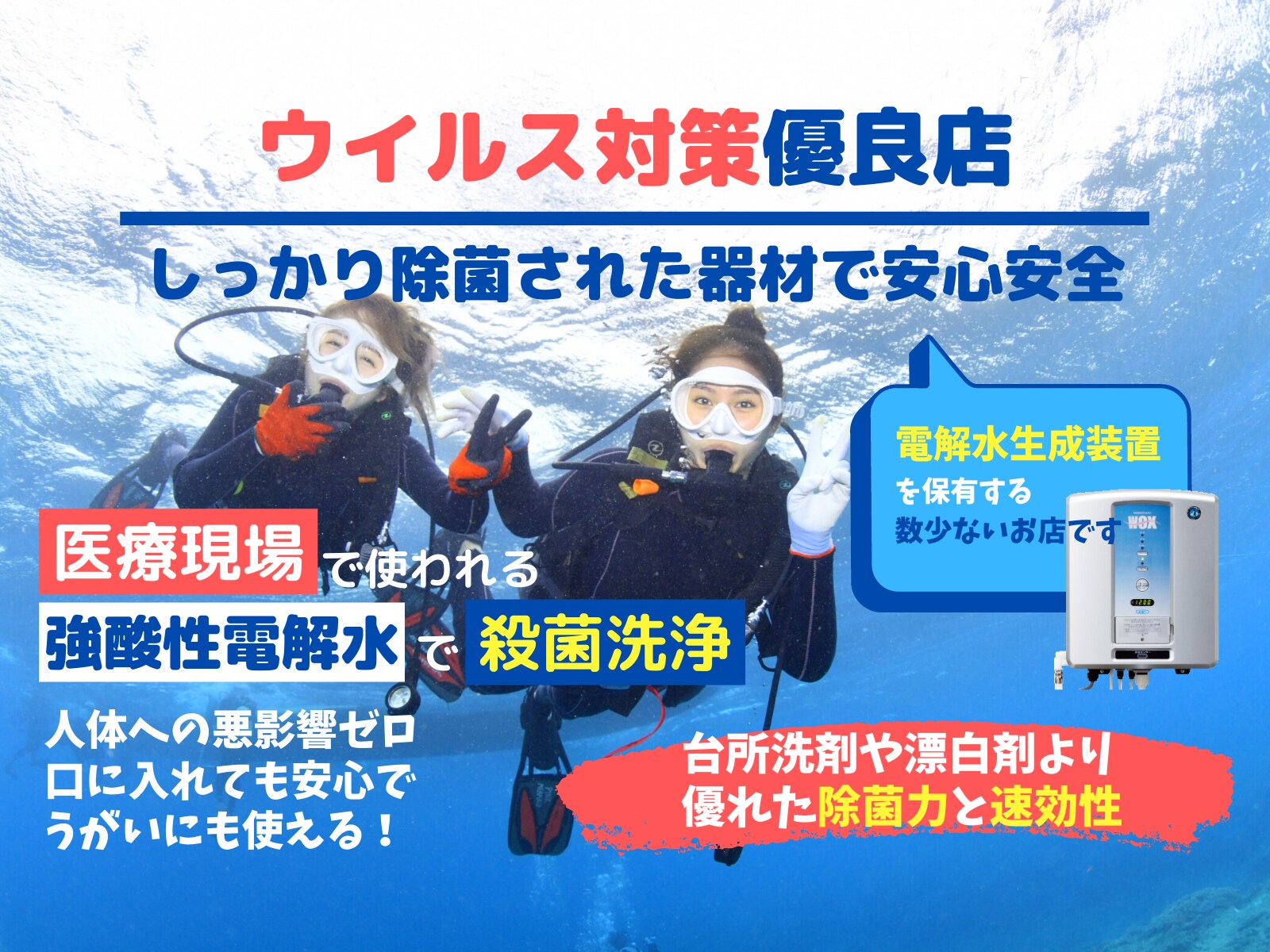 ウイルス対策優良店

しっかり除菌された器材で安心安全

電解水生成装置
を保有する
数少ないお店です

WOX

医療現場で使われる
強酸性電解水で殺菌洗浄

人体への悪影響ゼロ
口に入れても安心で
うがいにも使える！

台所洗剤や漂白剤より
優れた除菌力と速効性